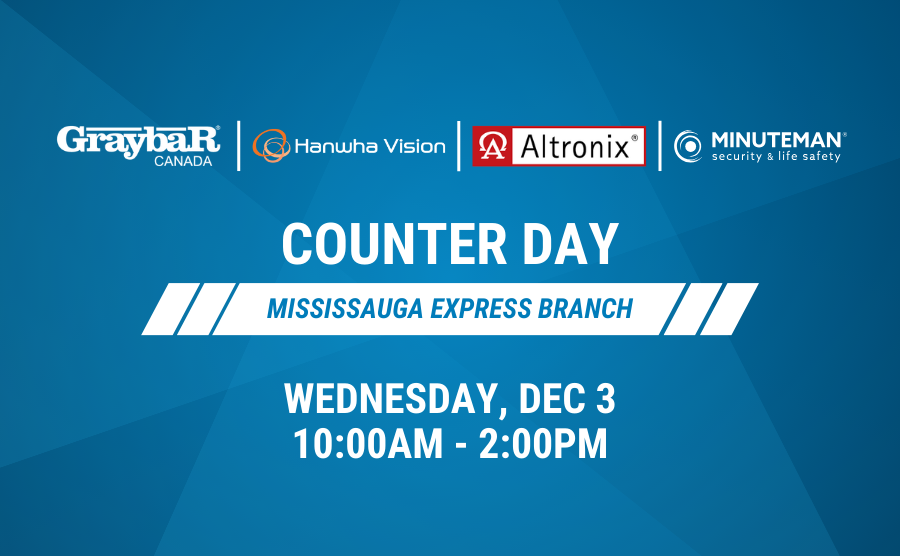 GraybaR®
CANADA

Hanwha Vision

Altronix®

MINUTEMAN®
security & life safety

COUNTER DAY

MISSISSAUGA EXPRESS BRANCH

WEDNESDAY, DEC 3
10:00AM - 2:00PM